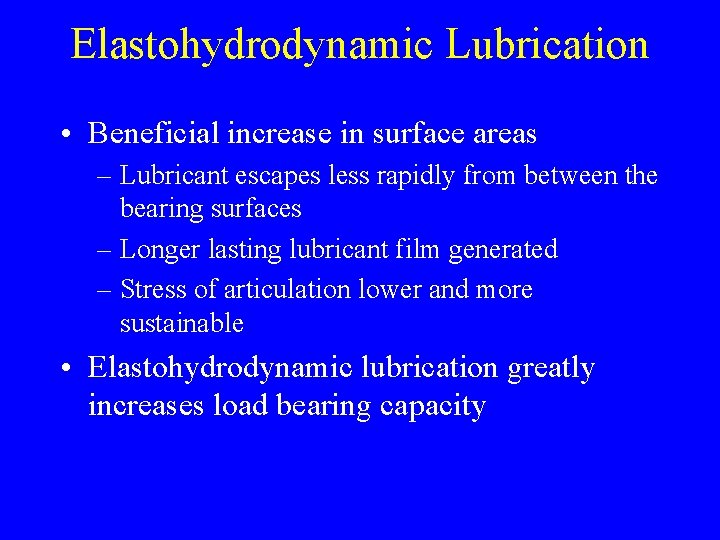 Elastohydrodynamic Lubrication

• Beneficial increase in surface areas
– Lubricant escapes less rapidly from between the bearing surfaces
– Longer lasting lubricant film generated
– Stress of articulation lower and more sustainable

• Elastohydrodynamic lubrication greatly increases load bearing capacity